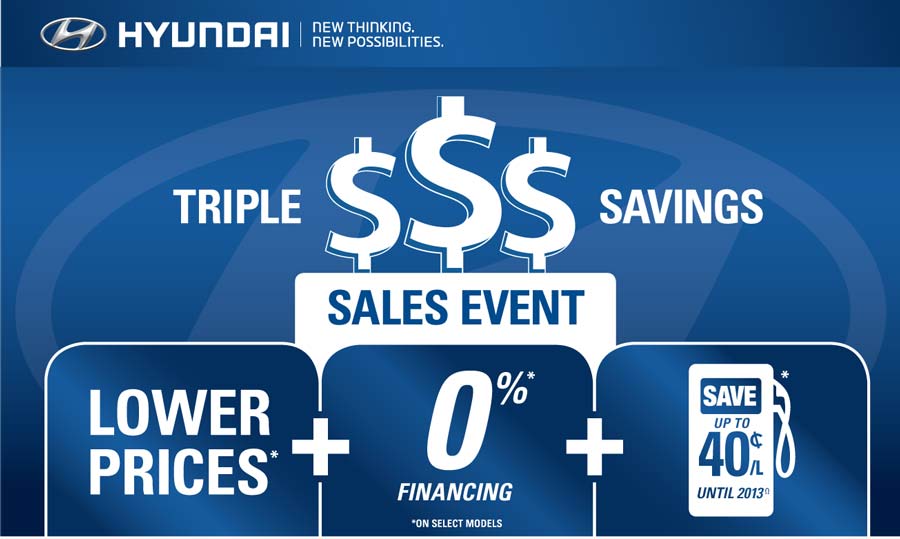 HYUNDAI | NEW THINKING. NEW POSSIBILITIES.

TRIPLE $$$ SAVINGS

SALES EVENT

LOWER PRICES*

+

0%*

FINANCING

*ON SELECT MODELS

+

SAVE UP TO 40¢/L UNTIL 2013Ω

*